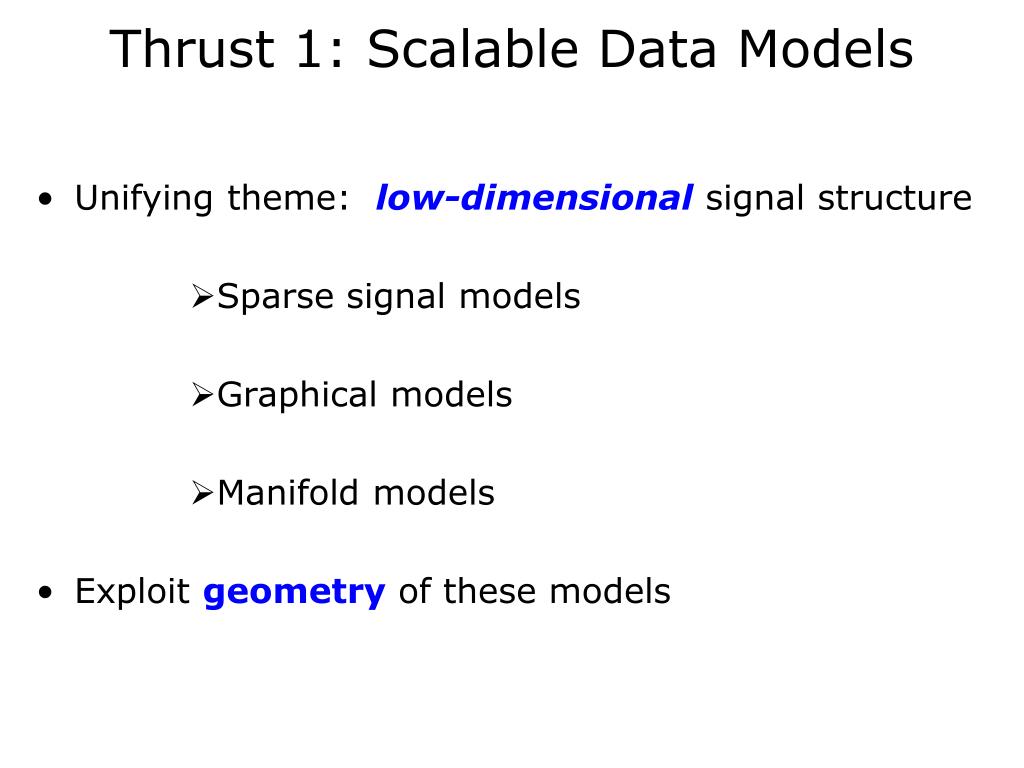 Thrust 1: Scalable Data Models

• Unifying theme: low-dimensional signal structure

➢Sparse signal models

➢Graphical models

➢Manifold models

• Exploit geometry of these models